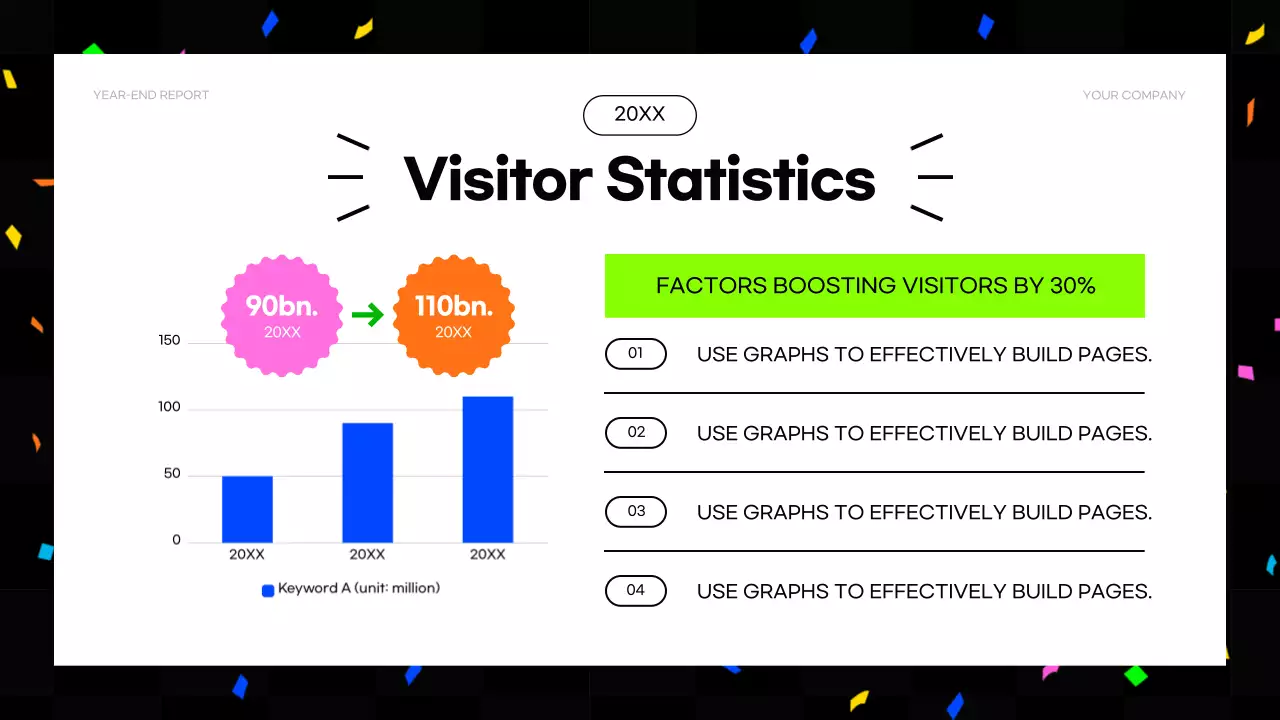 YEAR-END REPORT

YOUR COMPANY

20XX

Visitor Statistics

90bn.
20XX

110bn.
20XX

150
100
50
0

20XX
20XX
20XX

Keyword A (unit: million)

FACTORS BOOSTING VISITORS BY 30%

01 USE GRAPHS TO EFFECTIVELY BUILD PAGES.

02 USE GRAPHS TO EFFECTIVELY BUILD PAGES.

03 USE GRAPHS TO EFFECTIVELY BUILD PAGES.

04 USE GRAPHS TO EFFECTIVELY BUILD PAGES.